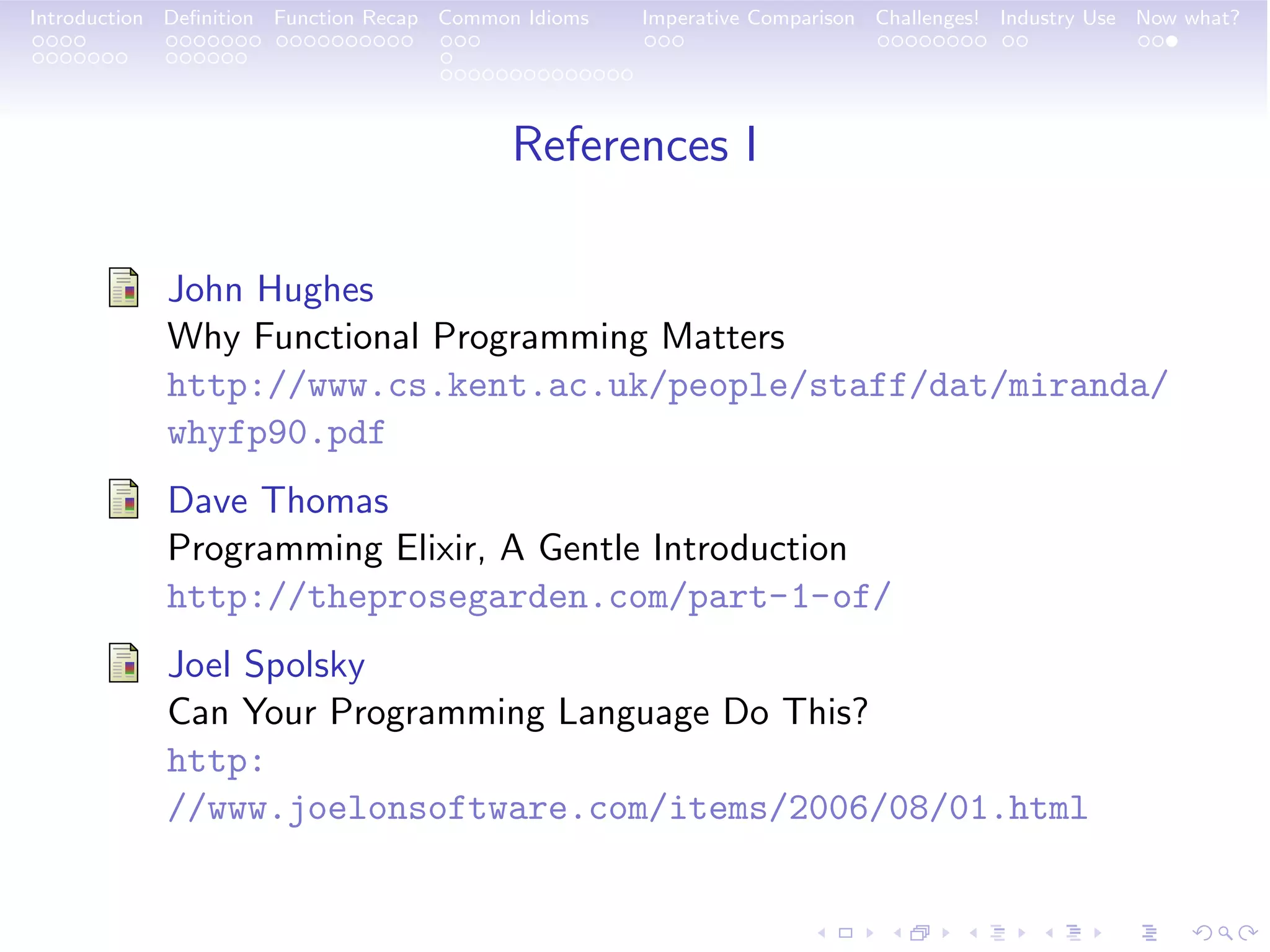 Introduction Definition Function Recap Common Idioms Imperative Comparison Challenges! Industry Use Now what?

References I

John Hughes
Why Functional Programming Matters
http://www.cs.kent.ac.uk/people/staff/dat/miranda/whyfp90.pdf

Dave Thomas
Programming Elixir, A Gentle Introduction
http://theprosegarden.com/part-1-of/

Joel Spolsky
Can Your Programming Language Do This?
http://www.joelonsoftware.com/items/2006/08/01.html